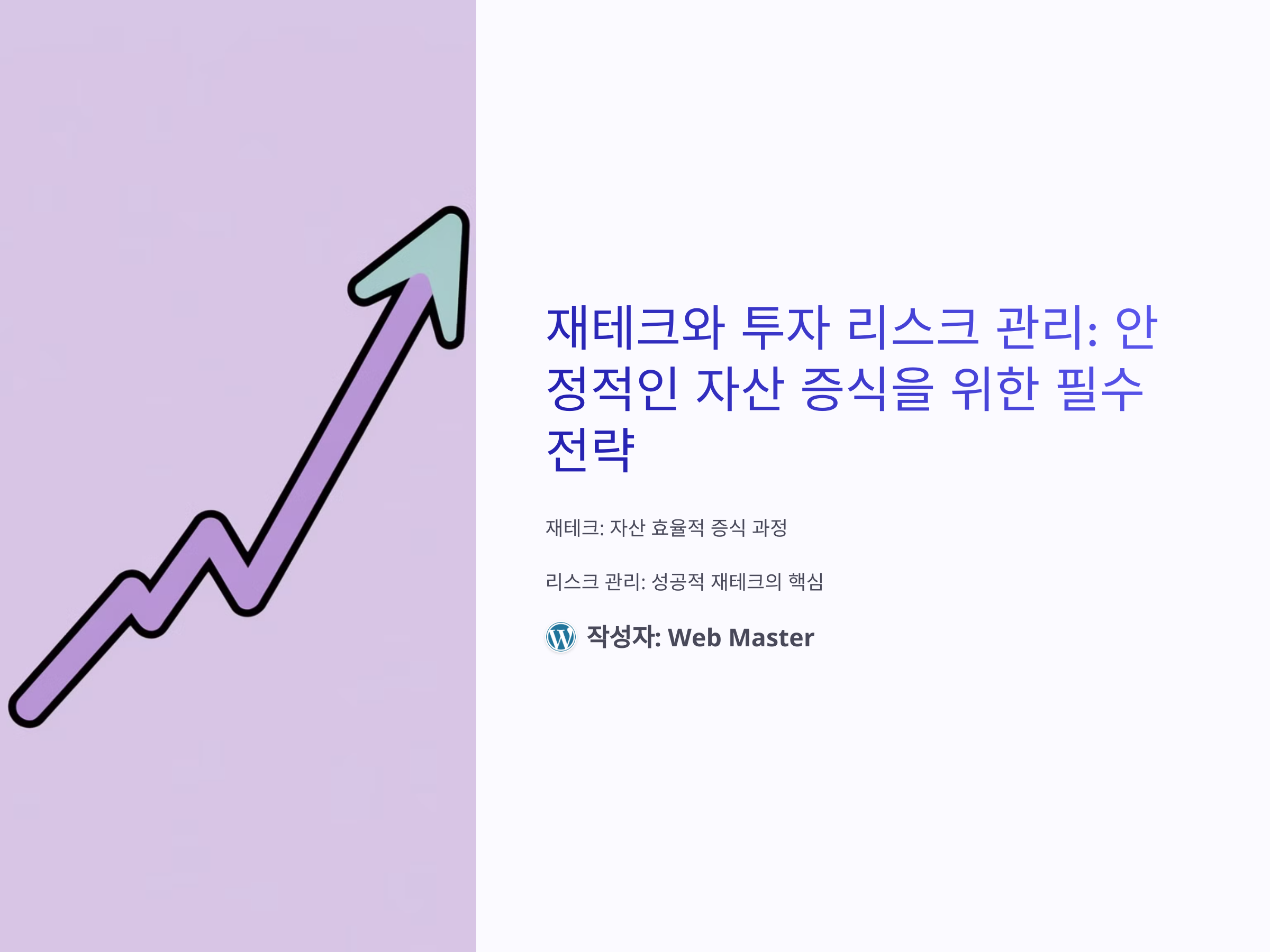 재테크와 투자 리스크 관리: 안정적인 자산 증식을 위한 필수 전략

재테크: 자산 효율적 증식 과정

리스크 관리: 성공적 재테크의 핵심

작성자: Web Master